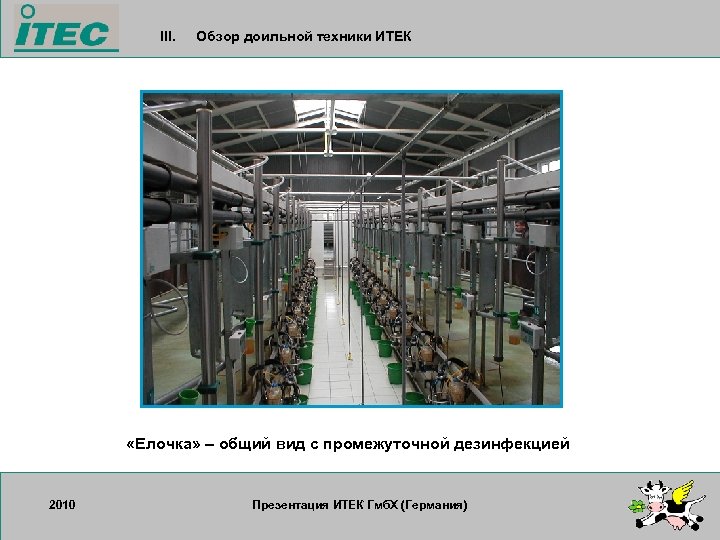 ITEC

III. Обзор доильной техники ИТЕК

«Елочка» – общий вид с промежуточной дезинфекцией

2010

Презентация ИТЕК ГмбХ (Германия)